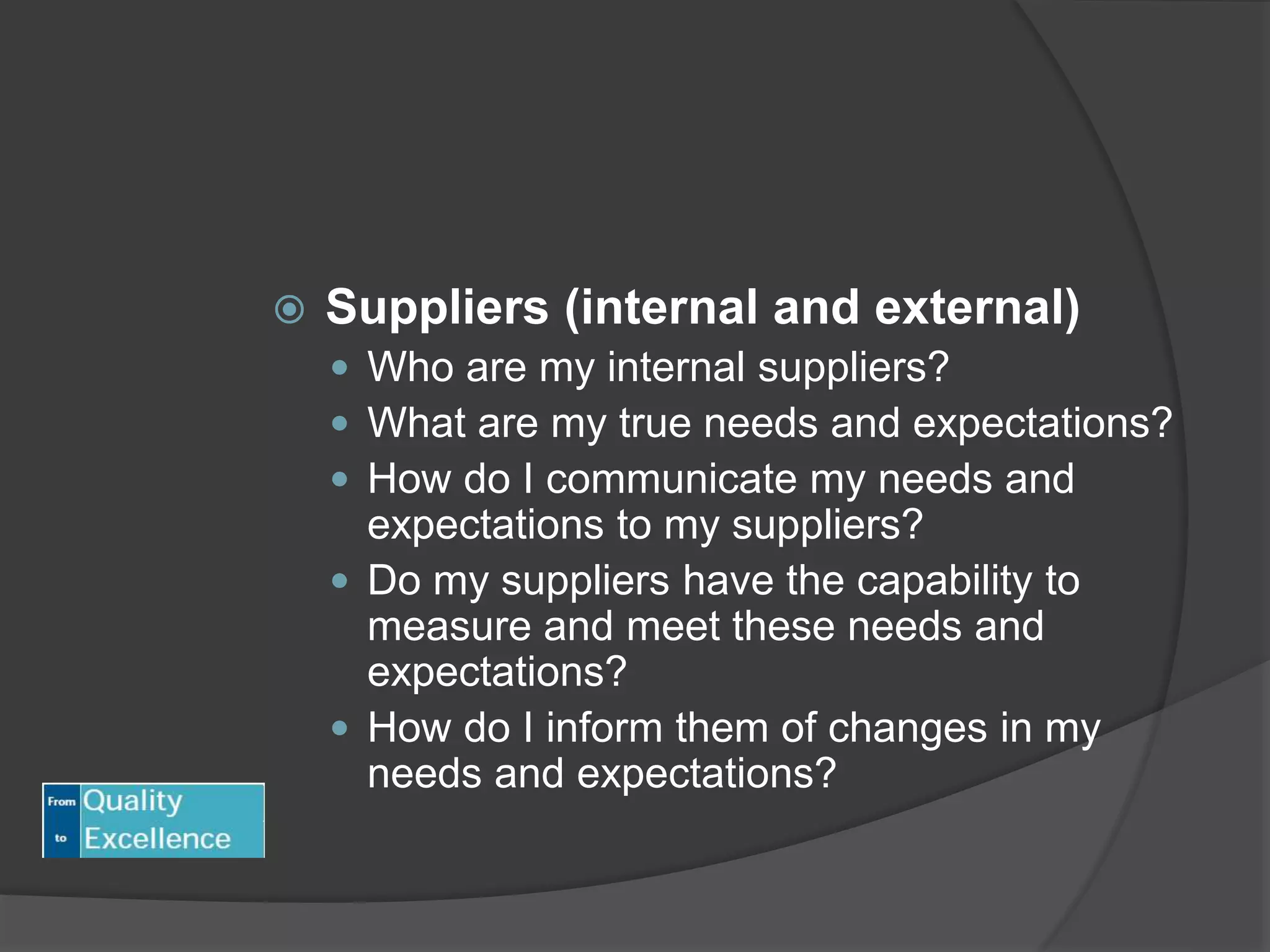 Suppliers (internal and external)

- Who are my internal suppliers?
- What are my true needs and expectations?
- How do I communicate my needs and expectations to my suppliers?
- Do my suppliers have the capability to measure and meet these needs and expectations?
- How do I inform them of changes in my needs and expectations?

From Quality
to Excellence